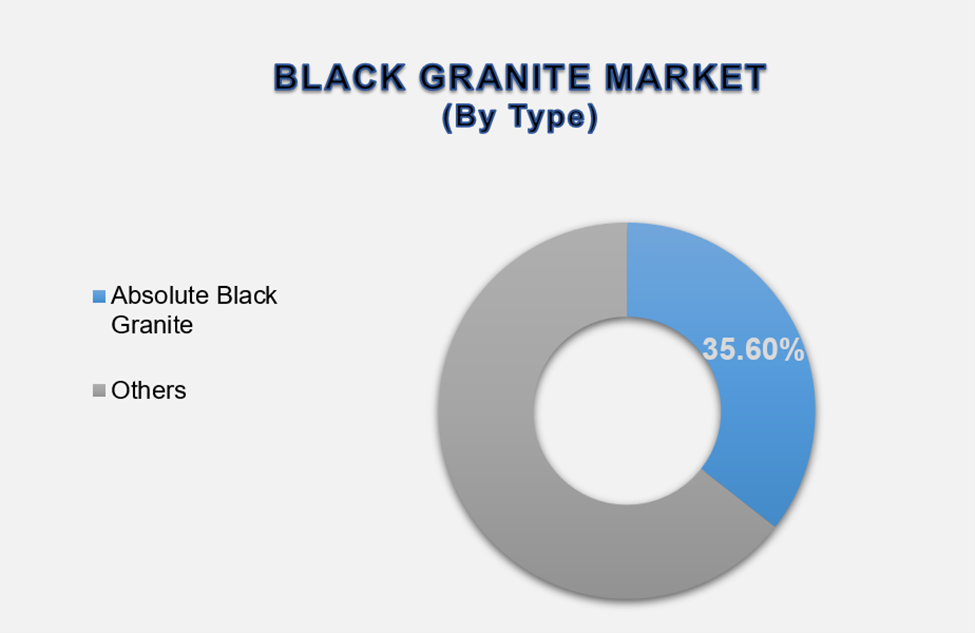 BLACK GRANITE MARKET
(By Type)

Absolute Black Granite

Others

35.60%